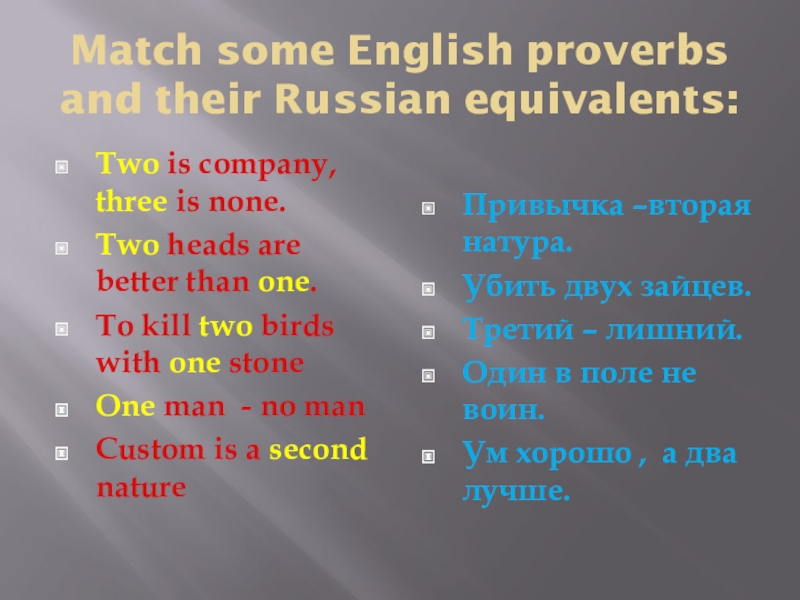 Match some English proverbs and their Russian equivalents:

Two is company, three is none.

Two heads are better than one.

To kill two birds with one stone

One man  - no man

Custom is a second nature

Привычка –вторая натура.

Убить двух зайцев.

Третий – лишний.

Один в поле не воин.

Ум хорошо ,  а два лучше.